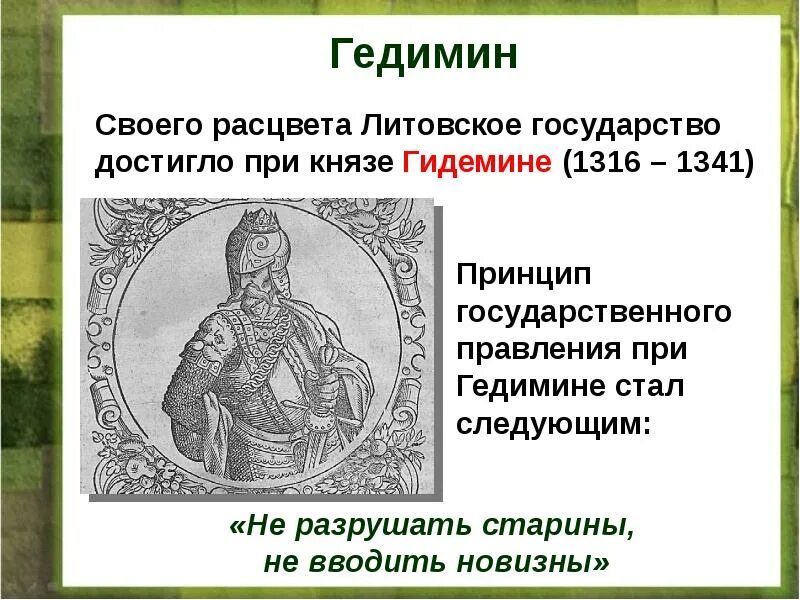 Гедимин

Своего расцвета Литовское государство достигло при князе Гидемине (1316 – 1341)

Принцип государственного правления при Гедимине стал следующим:

«Не разрушать старины, не вводить новизны»